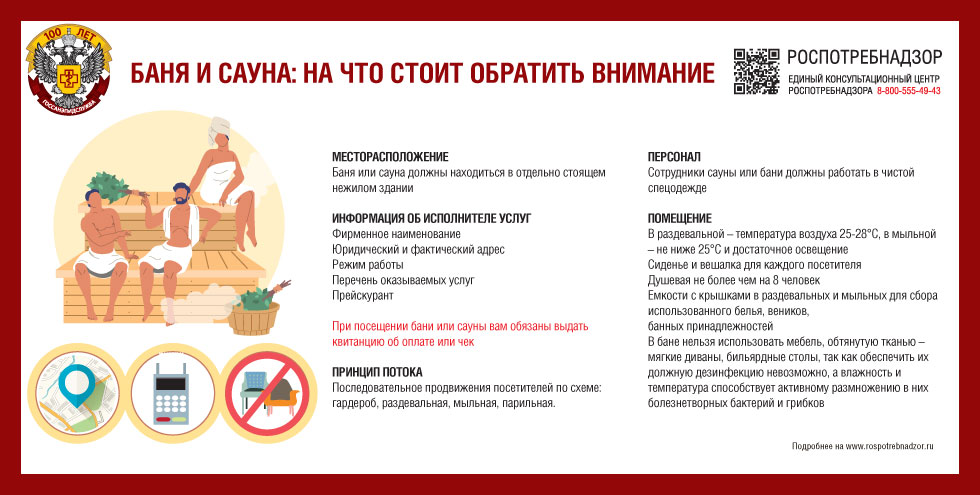 100 ЛЕТ
ГОССАНЭПИДСЛУЖБА

БАНЯ И САУНА: НА ЧТО СТОИТ ОБРАТИТЬ ВНИМАНИЕ

РОСПОТРЕБНАДЗОР
ЕДИНЫЙ КОНСУЛЬТАЦИОННЫЙ ЦЕНТР РОСПОТРЕБНАДЗОРА 8-800-555-49-43

МЕСТОРАСПОЛОЖЕНИЕ
Баня или сауна должны находиться в отдельно стоящем нежилом здании

ИНФОРМАЦИЯ ОБ ИСПОЛНИТЕЛЕ УСЛУГ
Фирменное наименование
Юридический и фактический адрес
Режим работы
Перечень оказываемых услуг
Прейскурант

При посещении бани или сауны вам обязаны выдать квитанцию об оплате или чек

ПРИНЦИП ПОТОКА
Последовательное продвижения посетителей по схеме: гардероб, раздевальная, мыльная, парильная.

ПЕРСОНАЛ
Сотрудники сауны или бани должны работать в чистой спецодежде

ПОМЕЩЕНИЕ
В раздевальной – температура воздуха 25-28°С, в мыльной – не ниже 25°С и достаточное освещение
Сиденье и вешалка для каждого посетителя
Душевая не более чем на 8 человек
Емкости с крышками в раздевальных и мыльных для сбора использованного белья, веников, банных принадлежностей
В бане нельзя использовать мебель, обтянутую тканью – мягкие диваны, бильярдные столы, так как обеспечить их должную дезинфекцию невозможно, а влажность и температура способствует активному размножению в них болезнетворных бактерий и грибков

Подробнее на www.rospotrebnadzor.ru